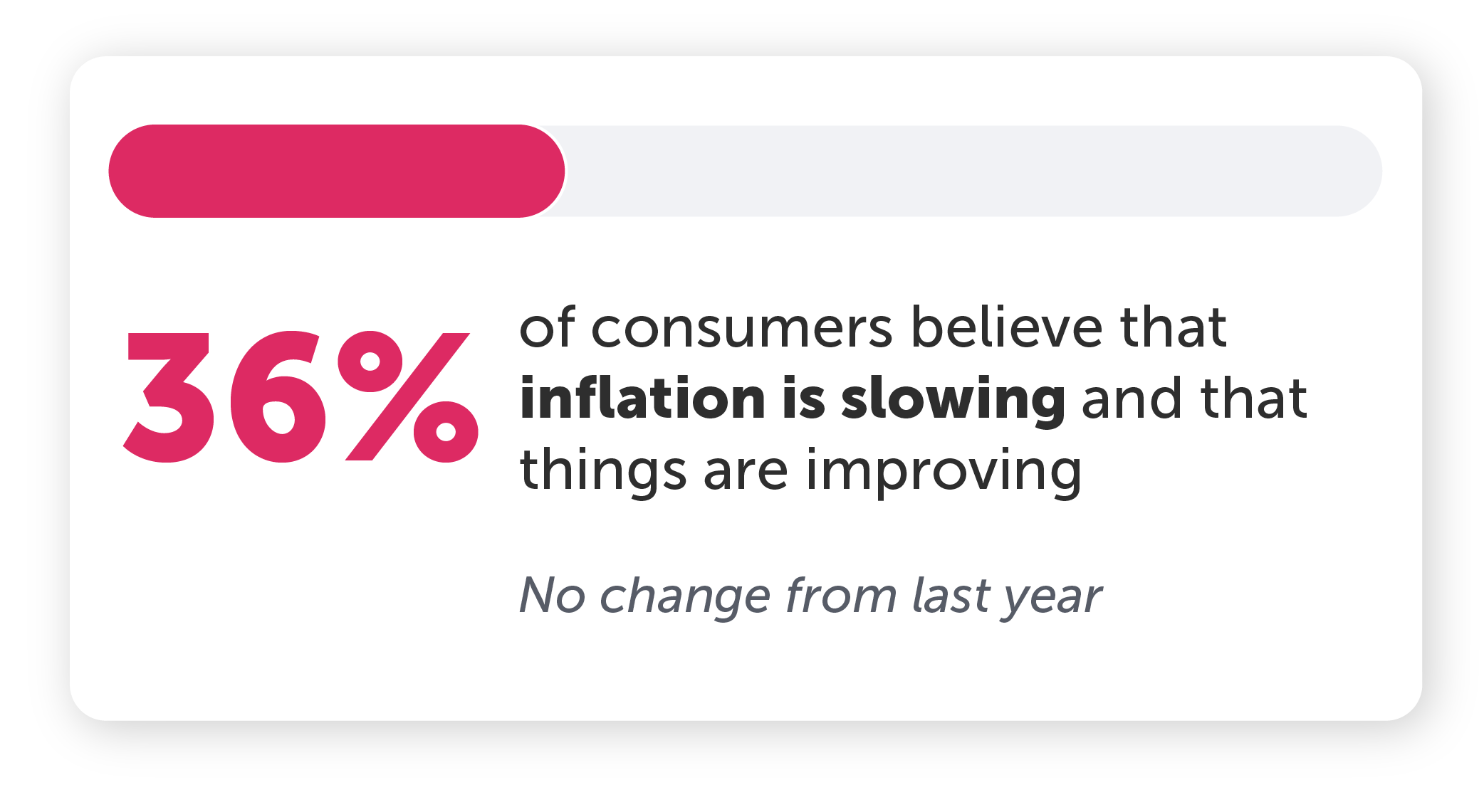 36%

of consumers believe that inflation is slowing and that things are improving

No change from last year